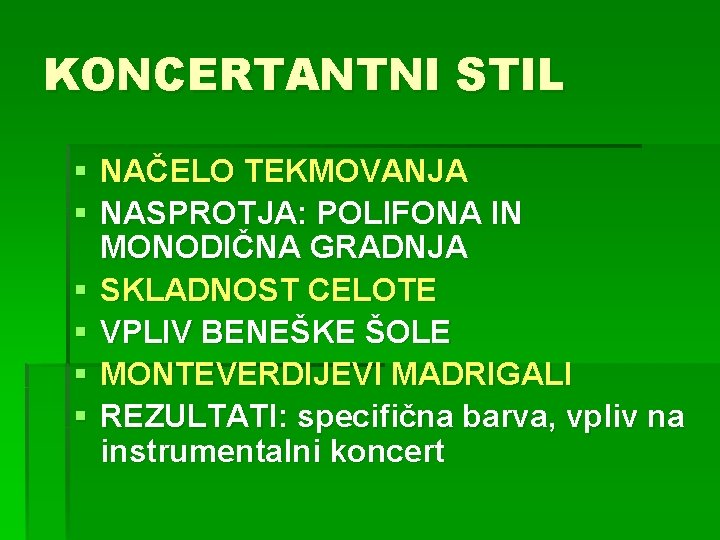 KONCERTANTNI STIL

▪ NAČELO TEKMOVANJA
▪ NASPROTJA: POLIFONA IN MONODIČNA GRADNJA
▪ SKLADNOST CELOTE
▪ VPLIV BENEŠKE ŠOLE
▪ MONTEVERDIJEVI MADRIGALI
▪ REZULTATI: specifična barva, vpliv na instrumentalni koncert